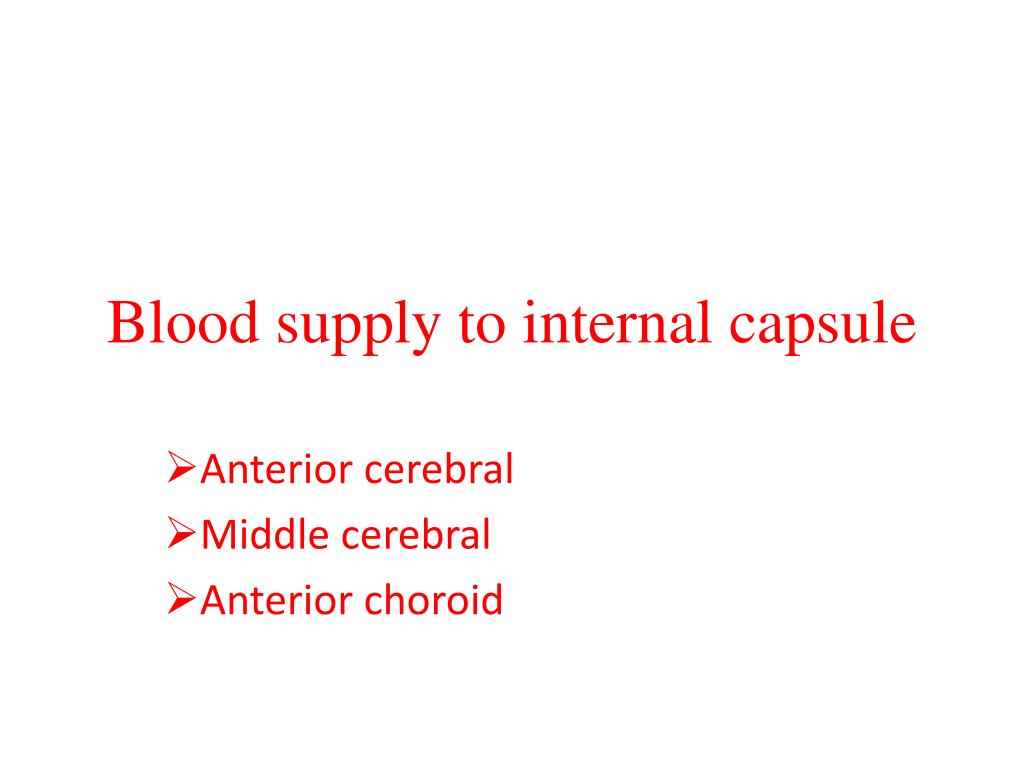 Blood supply to internal capsule

➢Anterior cerebral
➢Middle cerebral
➢Anterior choroid